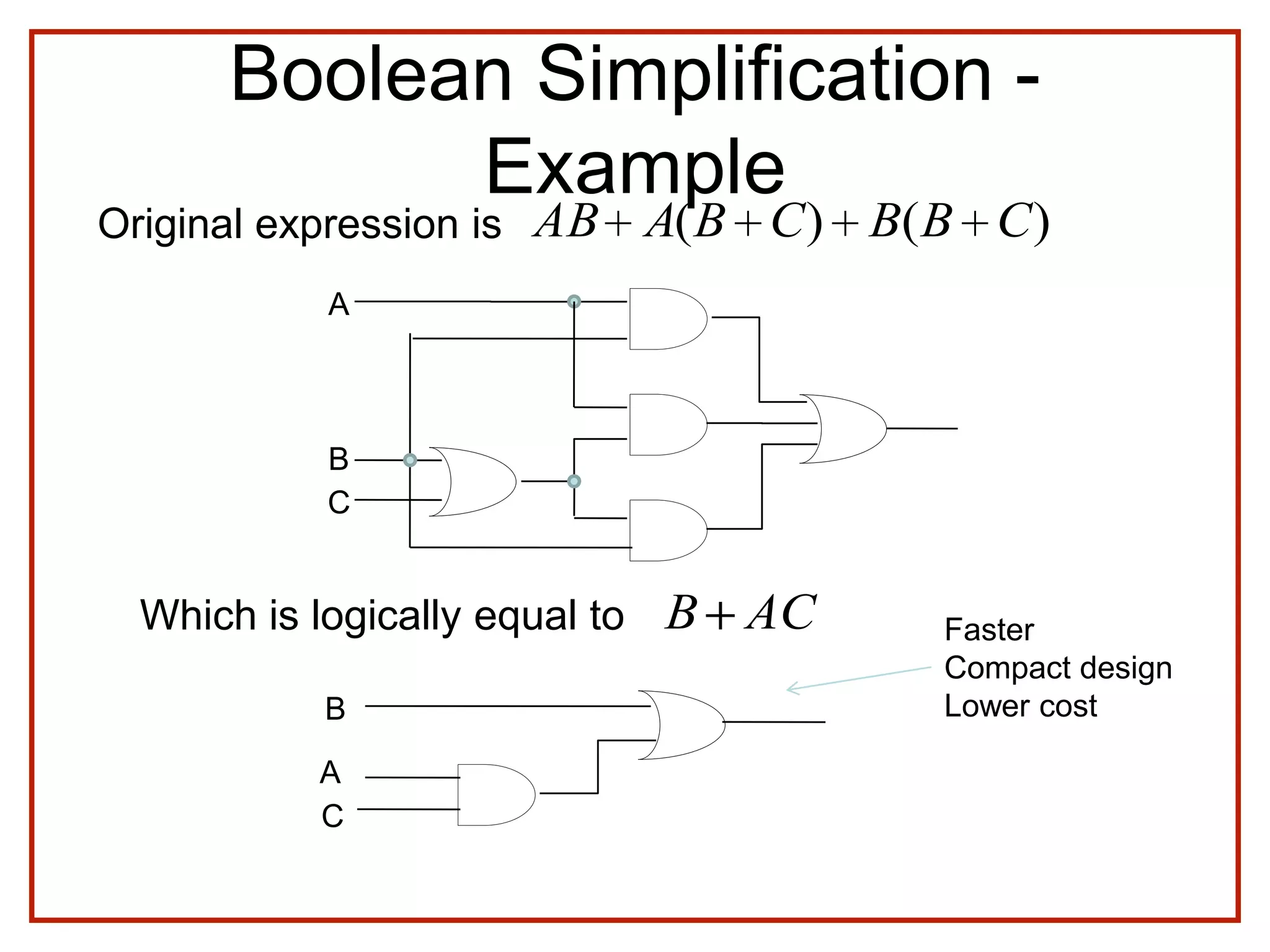 Boolean Simplification - Example

Original expression is $AB + A(B+C) + B(B+C)$

A

B

C

Which is logically equal to $B + AC$

Faster
Compact design
Lower cost

B

A

C